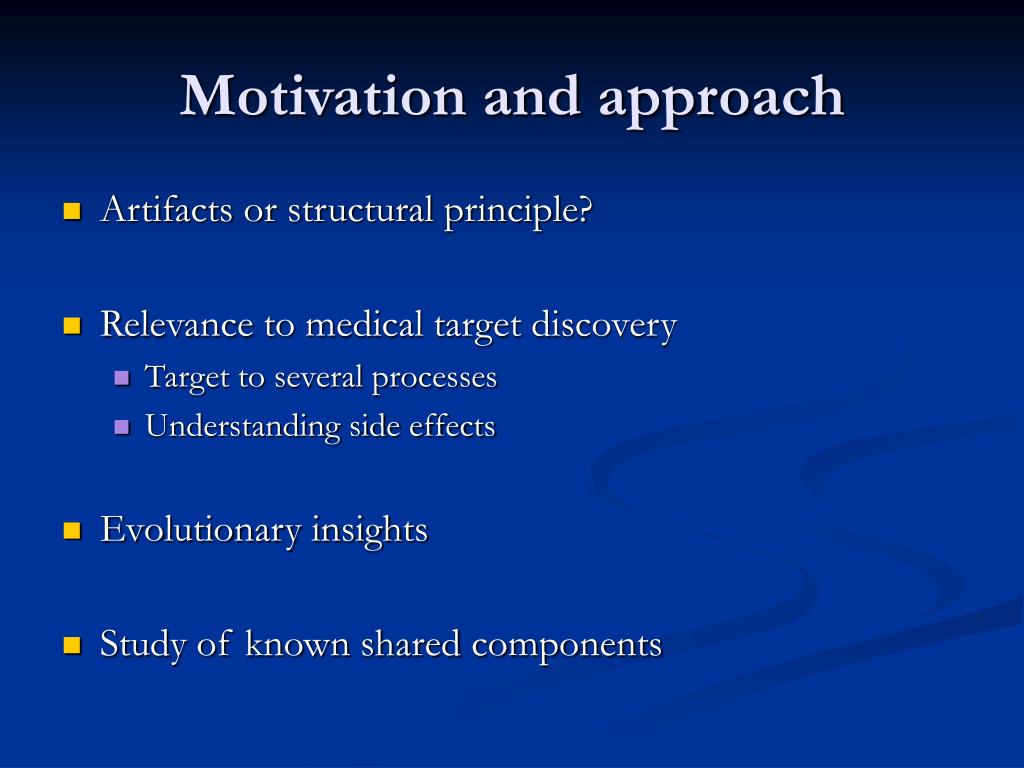 Motivation and approach

Artifacts or structural principle?

Relevance to medical target discovery
Target to several processes
Understanding side effects

Evolutionary insights

Study of known shared components